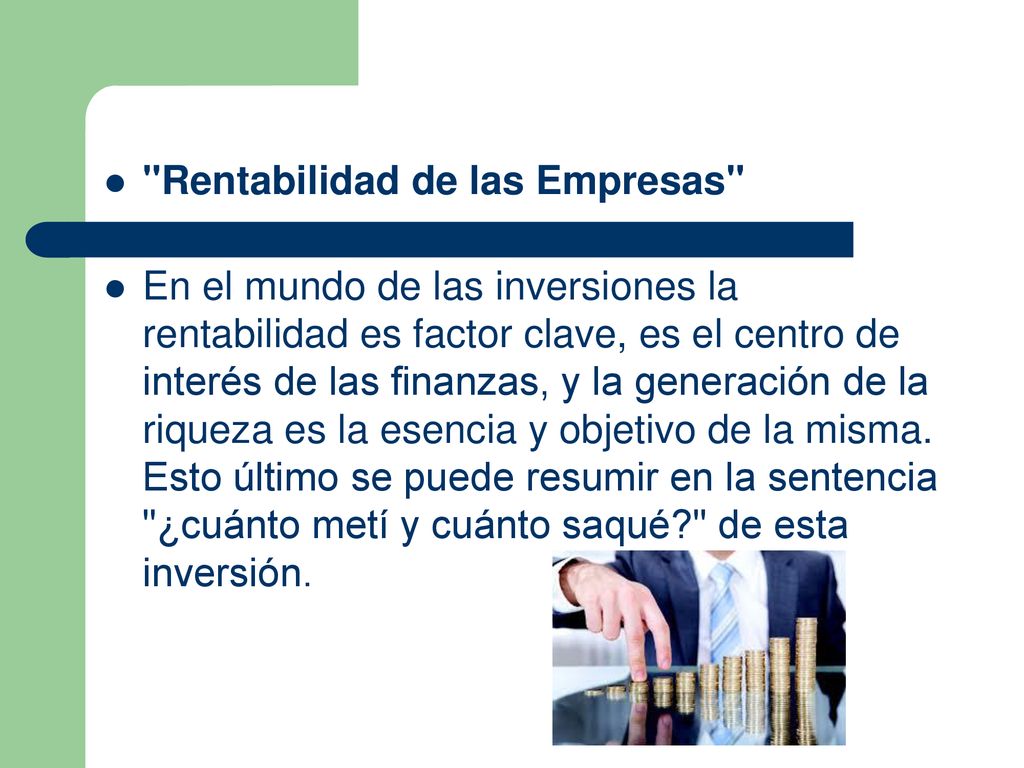 "Rentabilidad de las Empresas"

En el mundo de las inversiones la rentabilidad es factor clave, es el centro de interés de las finanzas, y la generación de la riqueza es la esencia y objetivo de la misma. Esto último se puede resumir en la sentencia "¿cuánto metí y cuánto saqué?" de esta inversión.